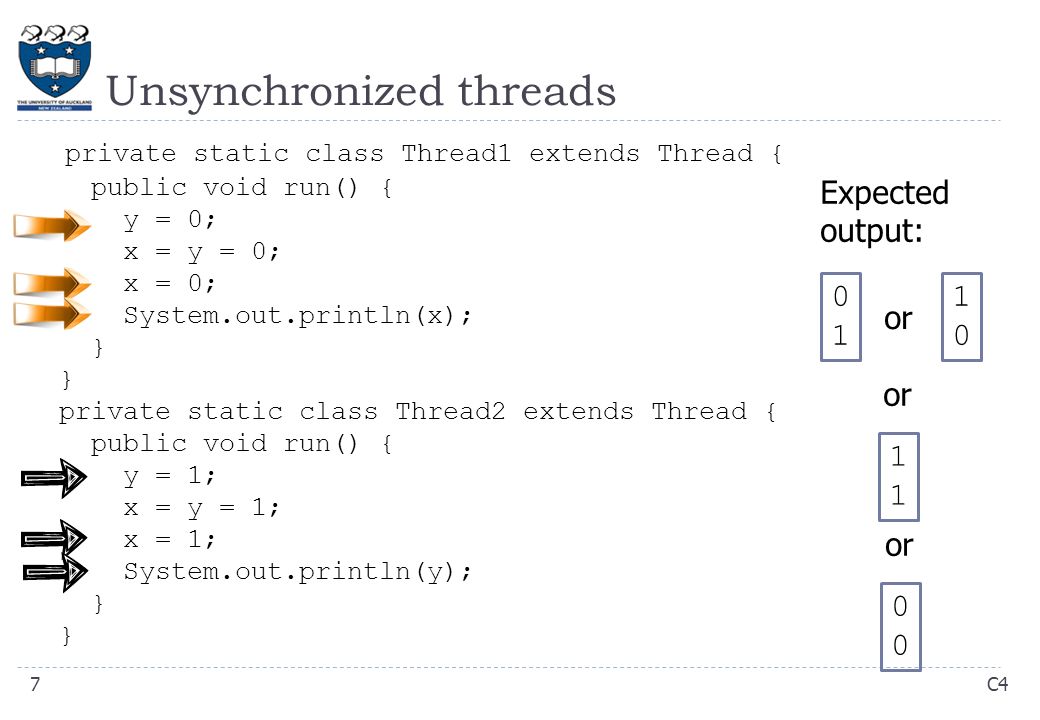 THE UNIVERSITY OF AUCKLAND NEW ZEALAND

Unsynchronized threads

private static class Thread1 extends Thread {
  public void run() {
    y = 0;
    x = y = 0;
    x = 0;
    System.out.println(x);
  }
}
private static class Thread2 extends Thread {
  public void run() {
    y = 1;
    x = y = 1;
    x = 1;
    System.out.println(y);
  }
}

Expected output:

0
1

or

1
0

or

1
1

or

0
0

7

C4